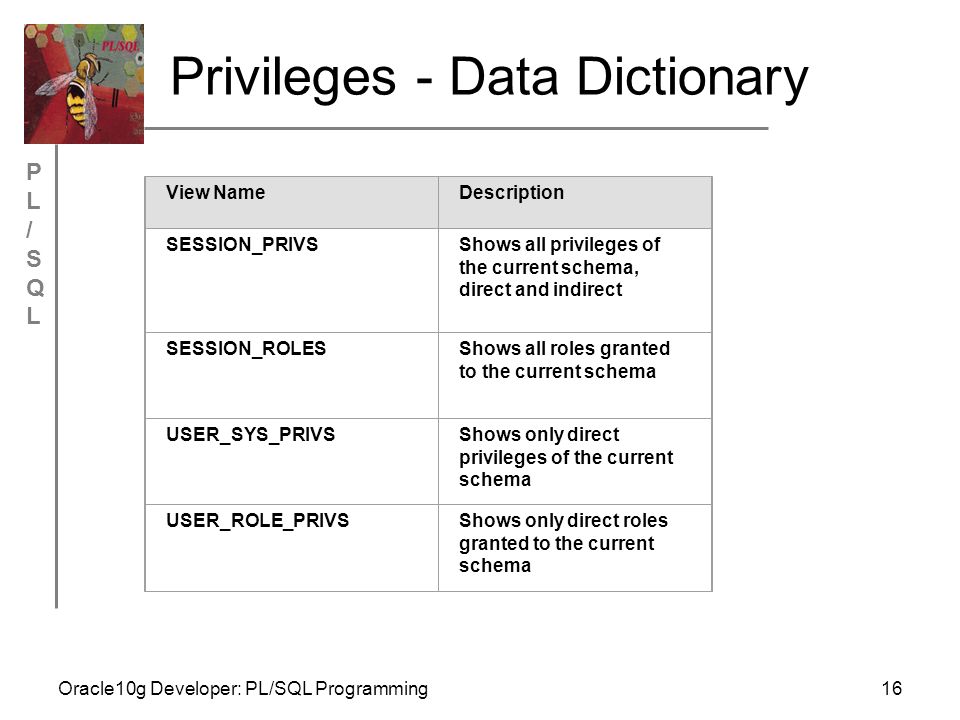 PL/SQL

Privileges - Data Dictionary

P
L
/
S
Q
L

| View Name | Description |
|---|---|
| SESSION_PRIVS | Shows all privileges of the current schema, direct and indirect |
| SESSION_ROLES | Shows all roles granted to the current schema |
| USER_SYS_PRIVS | Shows only direct privileges of the current schema |
| USER_ROLE_PRIVS | Shows only direct roles granted to the current schema |

Oracle10g Developer: PL/SQL Programming

16